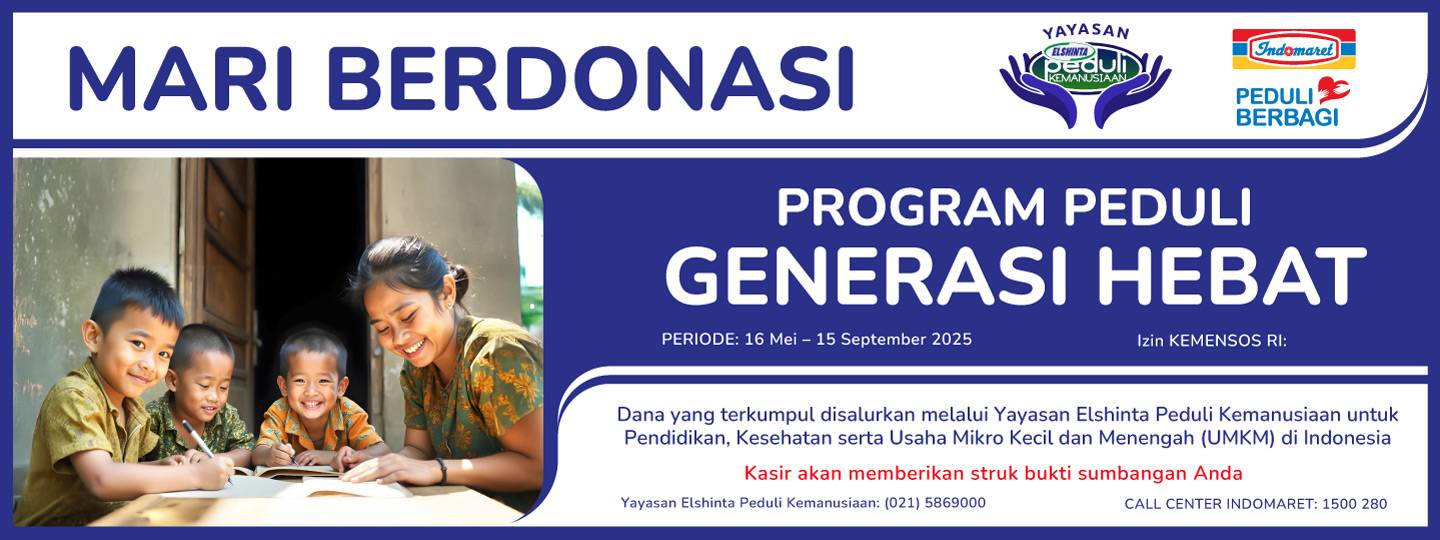 MARI BERDONASI

YAYASAN
ELSHINTA
peduli
KEMANUSIAAN

Indomaret
PEDULI
BERBAGI

PROGRAM PEDULI
GENERASI HEBAT

PERIODE: 16 Mei – 15 September 2025

Izin KEMENSOS RI:

Dana yang terkumpul disalurkan melalui Yayasan Elshinta Peduli Kemanusiaan untuk Pendidikan, Kesehatan serta Usaha Mikro Kecil dan Menengah (UMKM) di Indonesia

Kasir akan memberikan struk bukti sumbangan Anda

Yayasan Elshinta Peduli Kemanusiaan: (021) 5869000

CALL CENTER INDOMARET: 1500 280